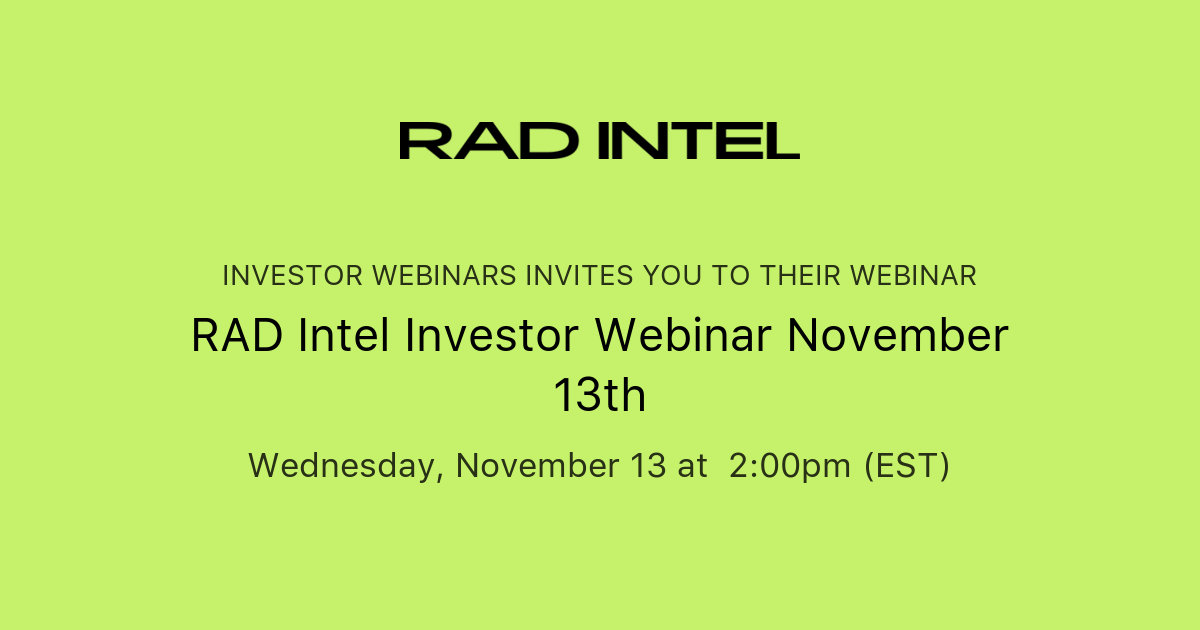 RAD INTEL

INVESTOR WEBINARS INVITES YOU TO THEIR WEBINAR

RAD Intel Investor Webinar November 13th

Wednesday, November 13 at 2:00pm (EST)